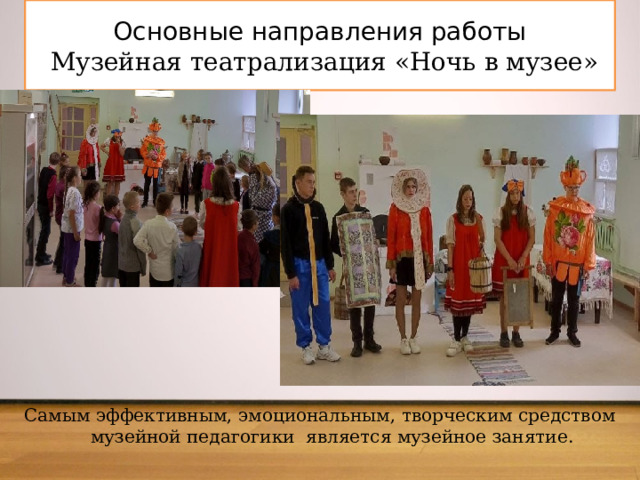 Основные направления работы
Музейная театрализация «Ночь в музее»

Самым эффективным, эмоциональным, творческим средством музейной педагогики является музейное занятие.